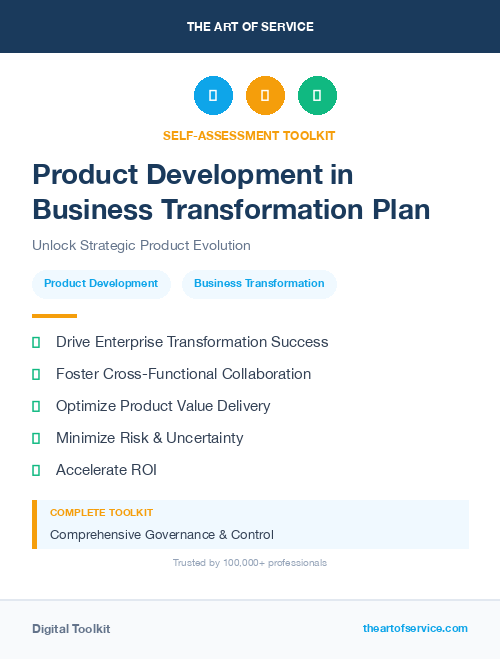 THE ART OF SERVICE

SELF-ASSESSMENT TOOLKIT

Product Development in Business Transformation Plan

Unlock Strategic Product Evolution

Product Development

Business Transformation

Drive Enterprise Transformation Success

Foster Cross-Functional Collaboration

Optimize Product Value Delivery

Minimize Risk & Uncertainty

Accelerate ROI

COMPLETE TOOLKIT

Comprehensive Governance & Control

Trusted by 100,000+ professionals

Digital Toolkit

theartofservice.com